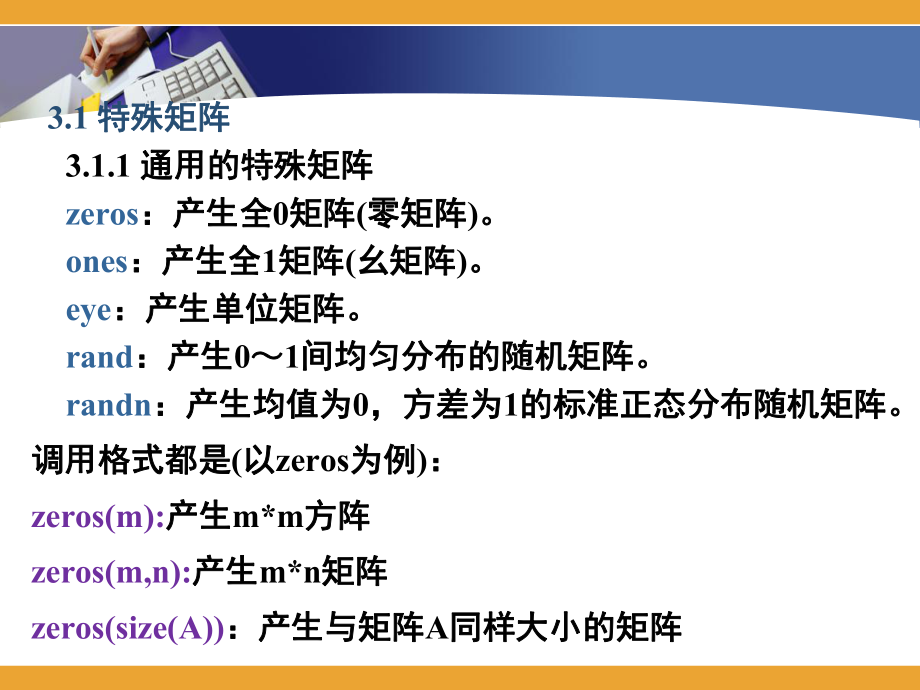 3.1 特殊矩阵

3.1.1 通用的特殊矩阵

zeros：产生全0矩阵(零矩阵)。

ones：产生全1矩阵(幺矩阵)。

eye：产生单位矩阵。

rand：产生0～1间均匀分布的随机矩阵。

randn：产生均值为0，方差为1的标准正态分布随机矩阵。

调用格式都是(以zeros为例)：

zeros(m):产生m*m方阵

zeros(m,n):产生m*n矩阵

zeros(size(A))：产生与矩阵A同样大小的矩阵